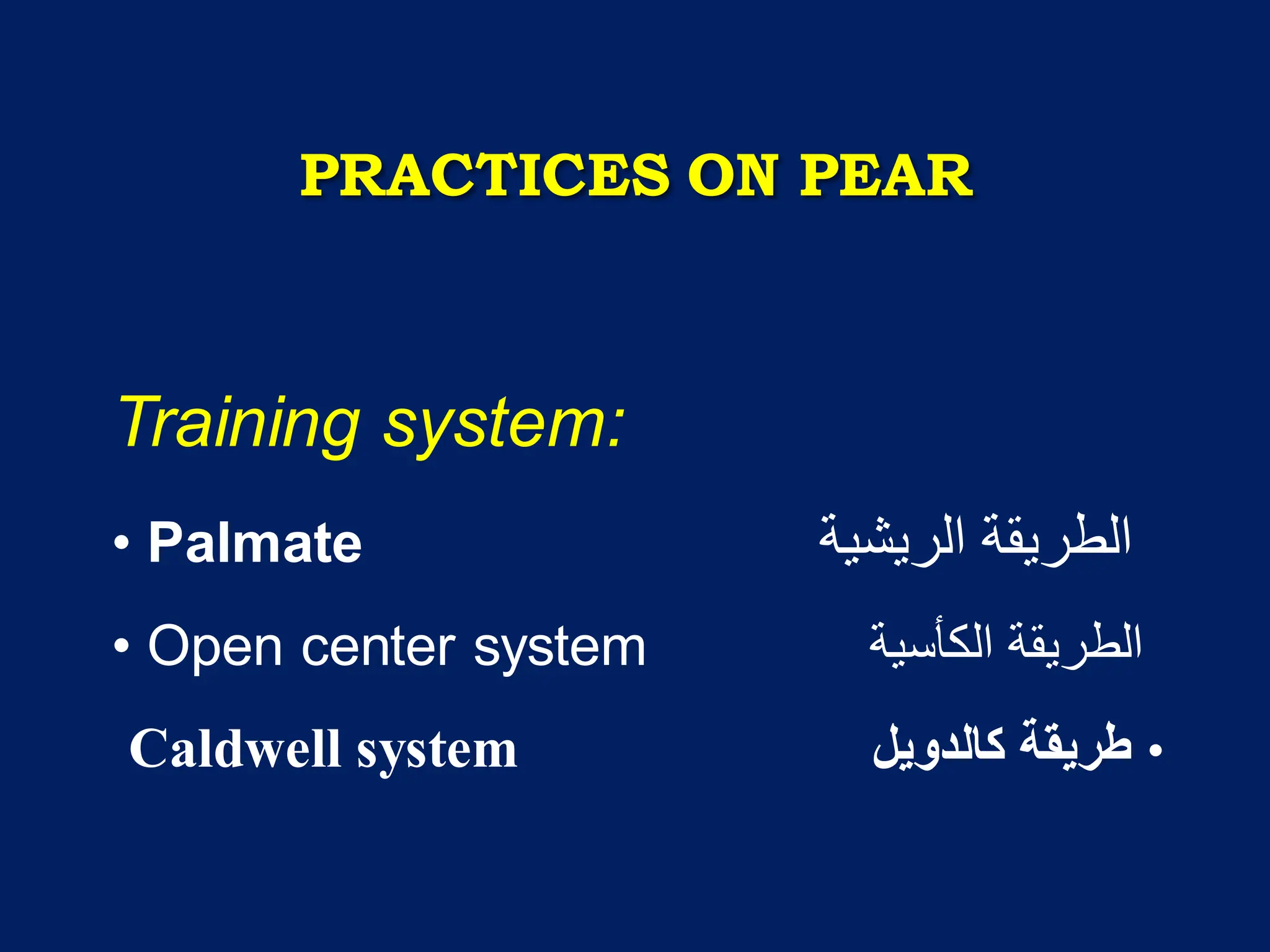 PRACTICES ON PEAR

Training system:

• Palmate الطريقة الريشية

• Open center system الطريقة الكأسية

Caldwell system • طريقة كالدويل